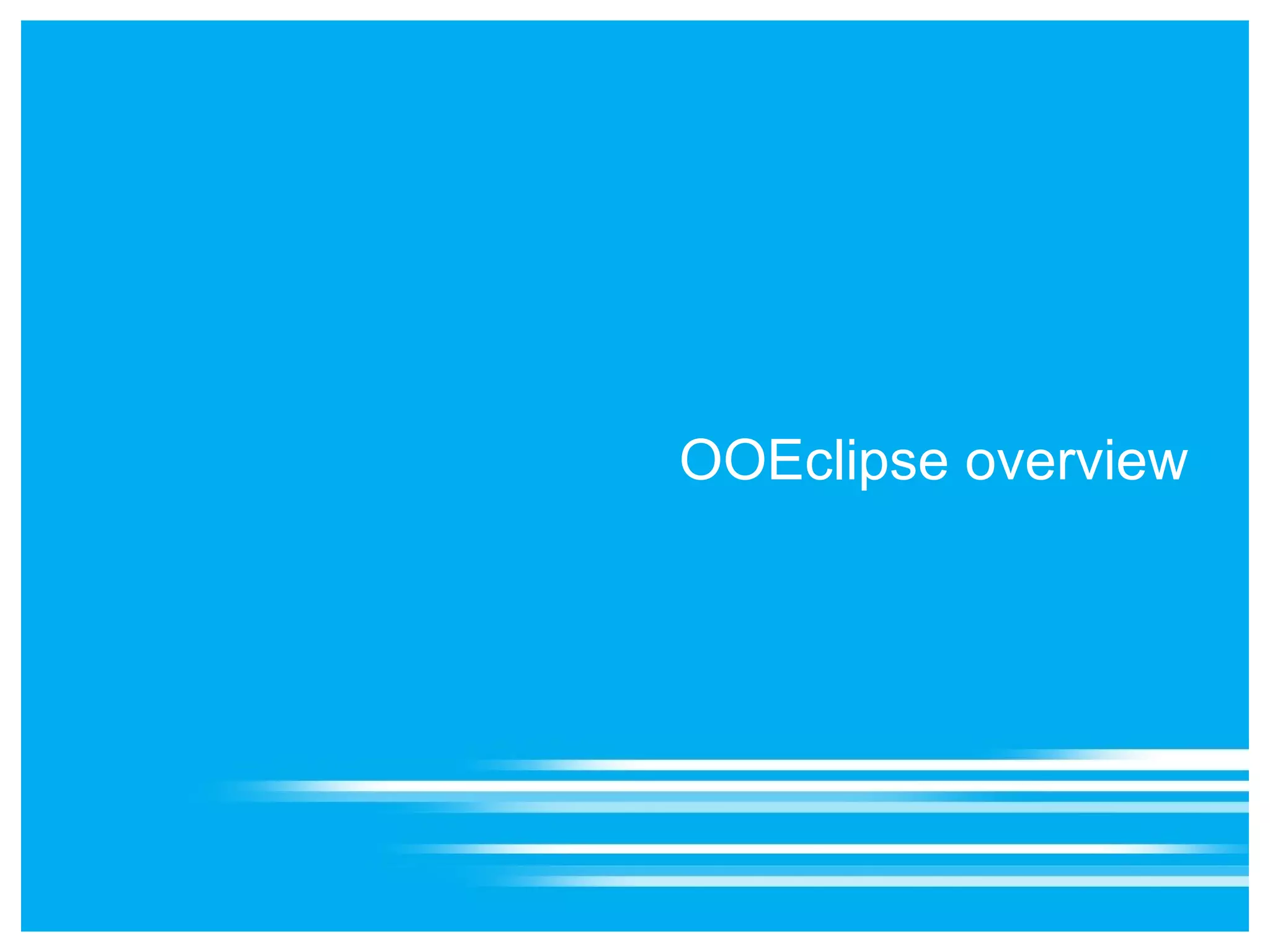 OOEclipse overview